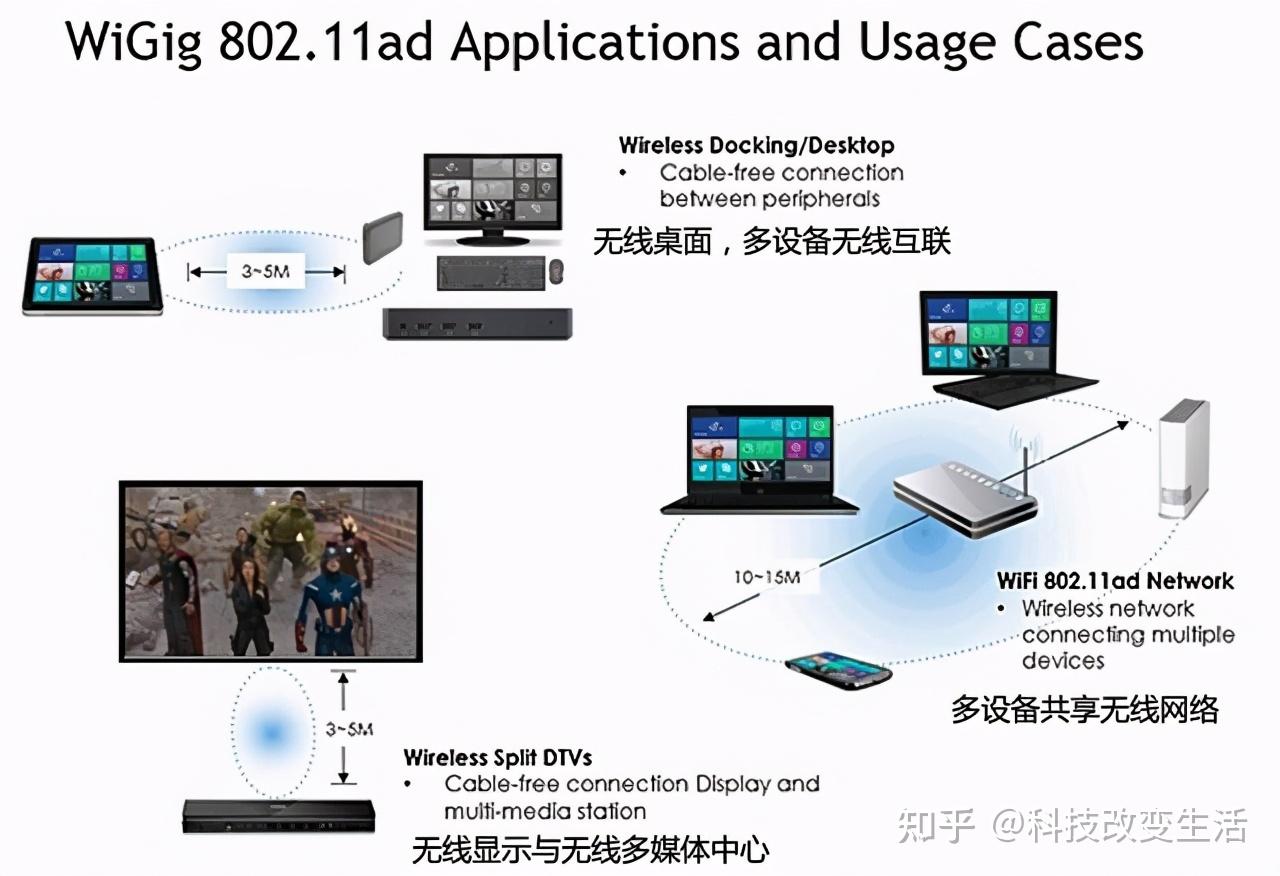 WiGig 802.11ad Applications and Usage Cases

Wireless Docking/Desktop
• Cable-free connection between peripherals
无线桌面，多设备无线互联

3~5M

10~15M

WiFi 802.11ad Network
• Wireless network connecting multiple devices
多设备共享无线网络

3~5M

Wireless Split DTVs
• Cable-free connection Display and multi-media station
无线显示与无线多媒体中心

知乎 @科技改变生活